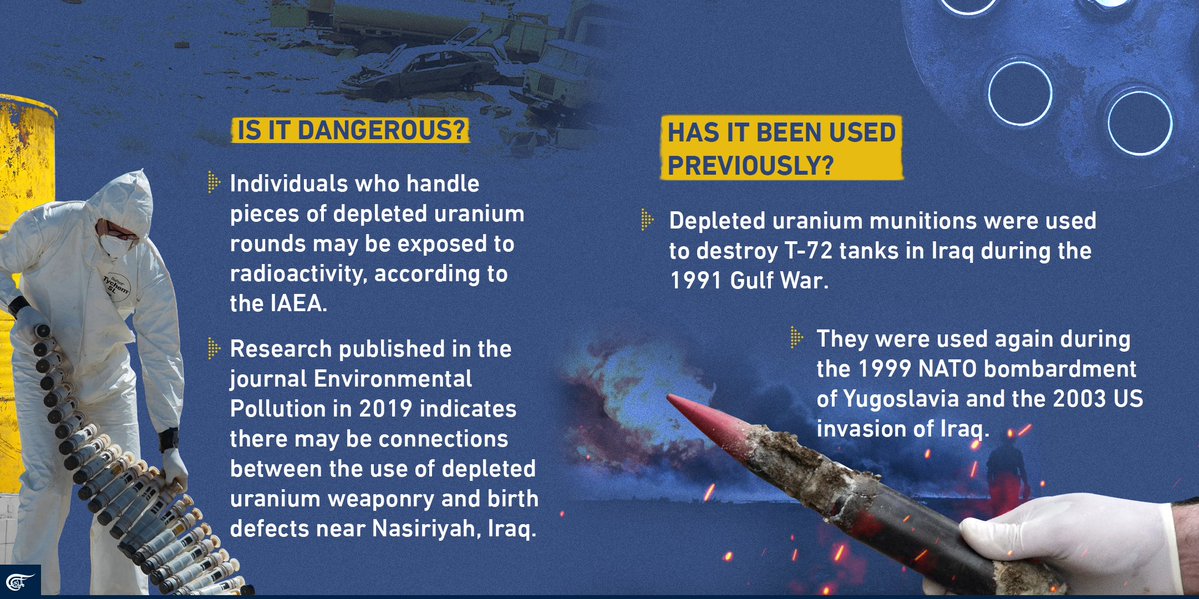 IS IT DANGEROUS?

Individuals who handle pieces of depleted uranium rounds may be exposed to radioactivity, according to the IAEA.

Research published in the journal Environmental Pollution in 2019 indicates there may be connections between the use of depleted uranium weaponry and birth defects near Nasiriyah, Iraq.

HAS IT BEEN USED PREVIOUSLY?

Depleted uranium munitions were used to destroy T-72 tanks in Iraq during the 1991 Gulf War.

They were used again during the 1999 NATO bombardment of Yugoslavia and the 2003 US invasion of Iraq.